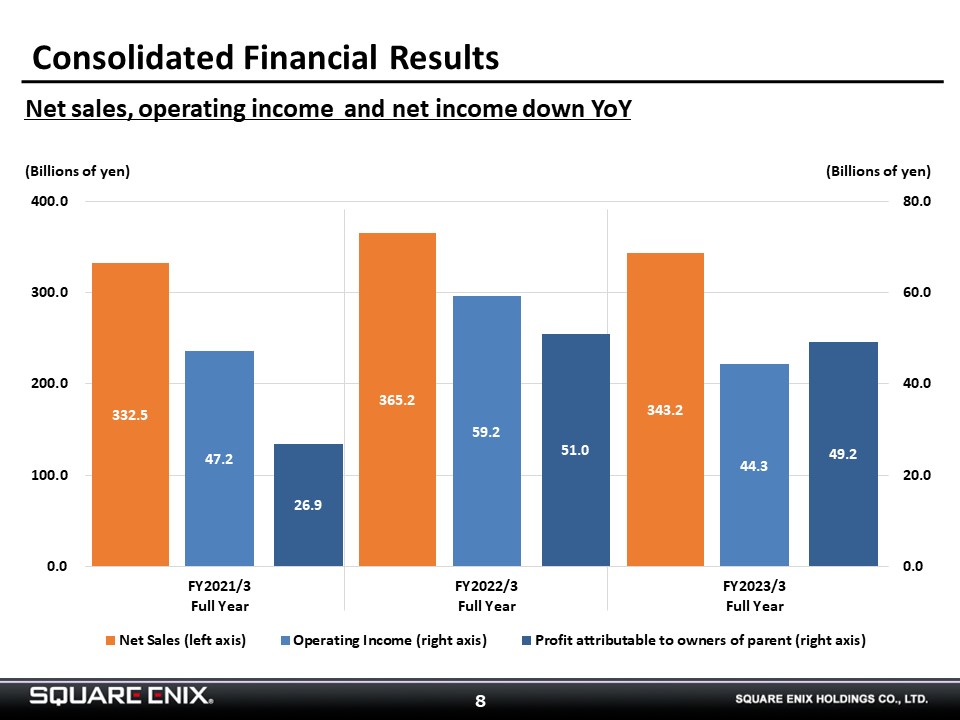 Consolidated Financial Results

Net sales, operating income and net income down YoY

(Billions of yen)

(Billions of yen)

400.0
300.0
200.0
100.0
0.0

80.0
60.0
40.0
20.0
0.0

332.5
47.2
26.9
365.2
59.2
51.0
343.2
44.3
49.2

FY2021/3
Full Year

FY2022/3
Full Year

FY2023/3
Full Year

Net Sales (left axis) Operating Income (right axis) Profit attributable to owners of parent (right axis)

SQUARE ENIX.

8

SQUARE ENIX HOLDINGS CO., LTD.